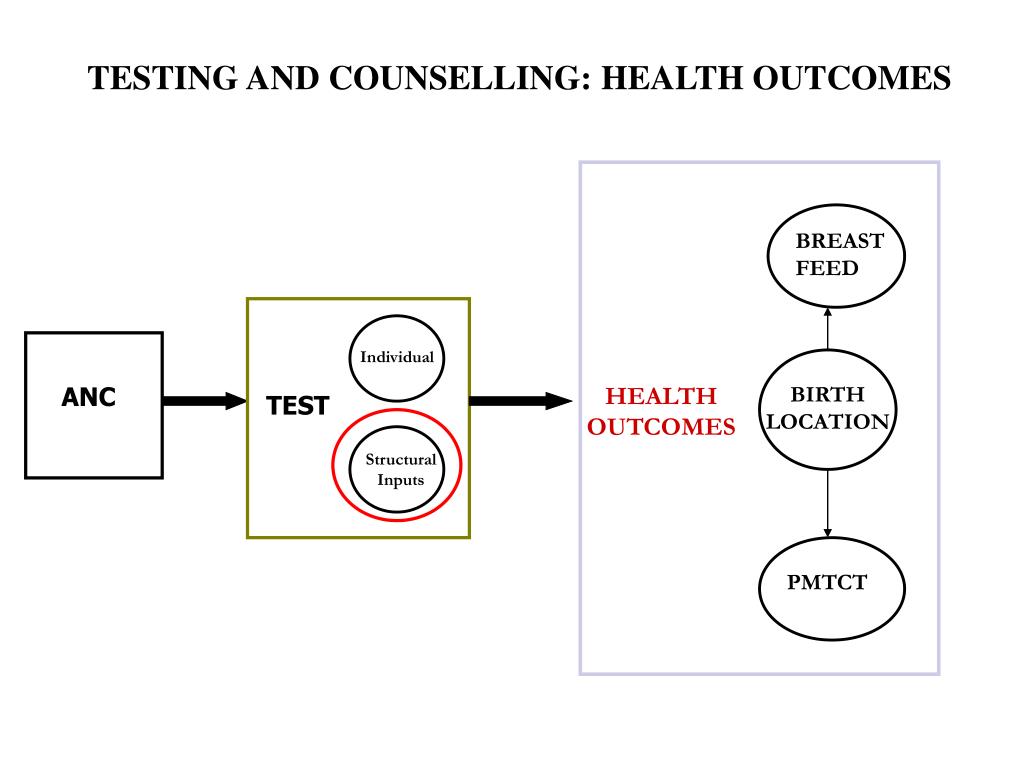 TESTING AND COUNSELLING: HEALTH OUTCOMES

ANC

TEST

Individual

Structural Inputs

HEALTH OUTCOMES

BREAST FEED

BIRTH LOCATION

PMTCT